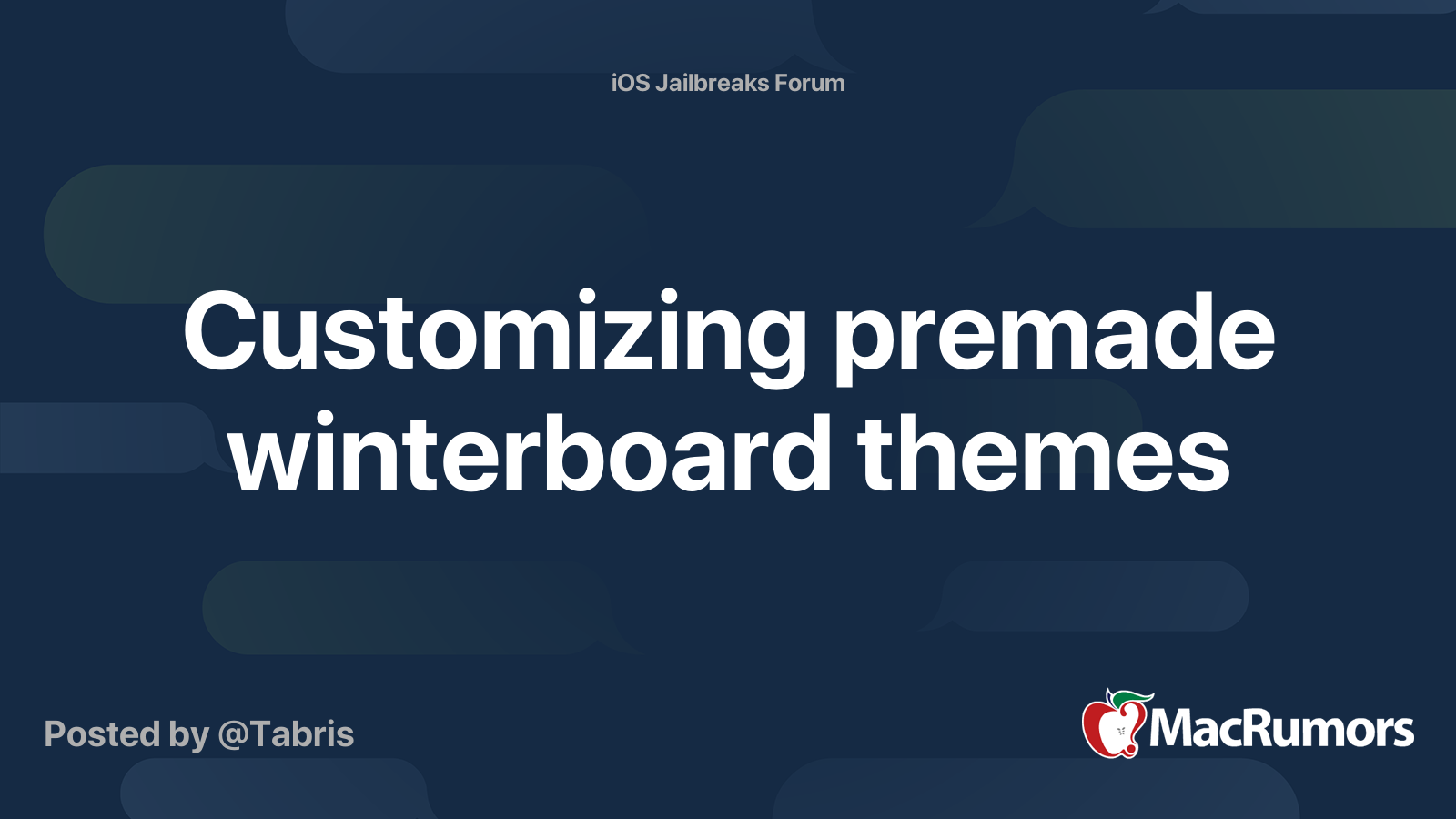 iOS Jailbreaks Forum

Customizing premade winterboard themes

Posted by @Tabris

MacRumors